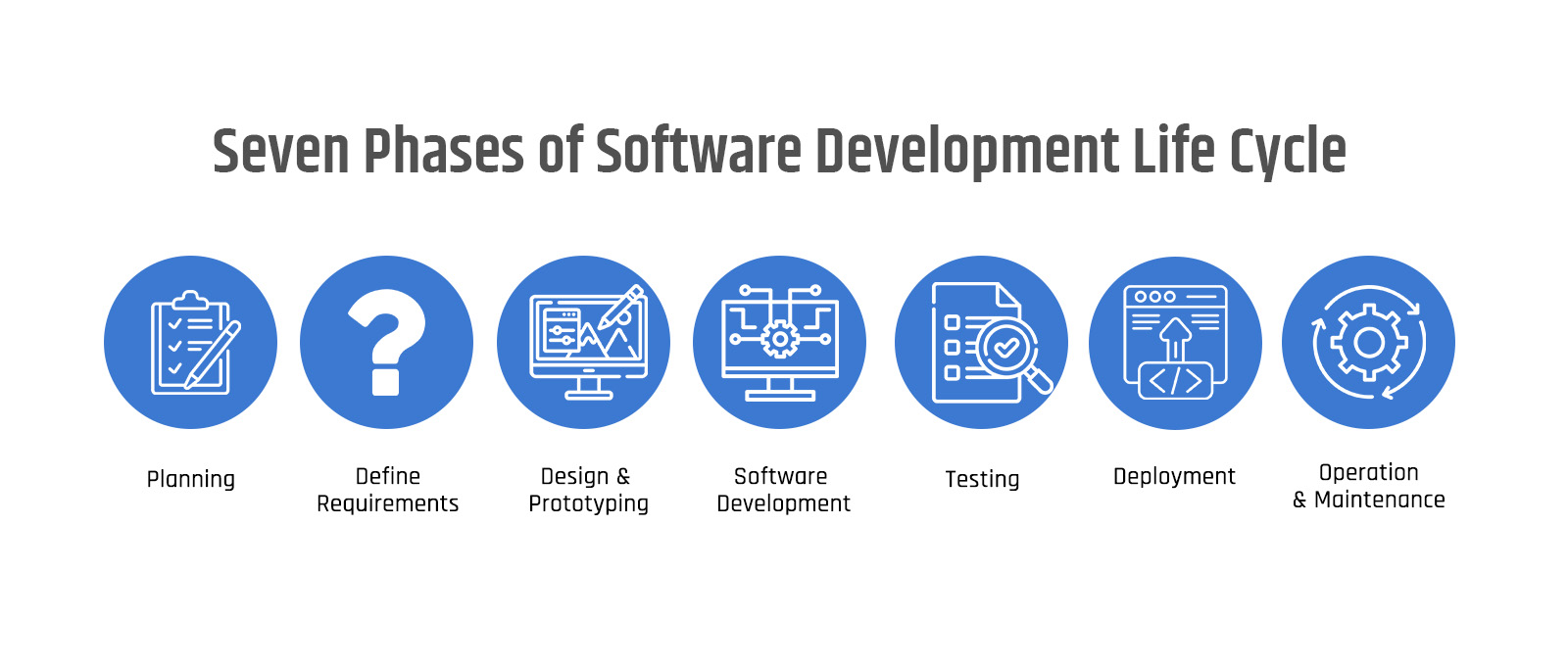 Seven Phases of Software Development Life Cycle

Planning

Define Requirements

Design & Prototyping

Software Development

Testing

Deployment

Operation & Maintenance